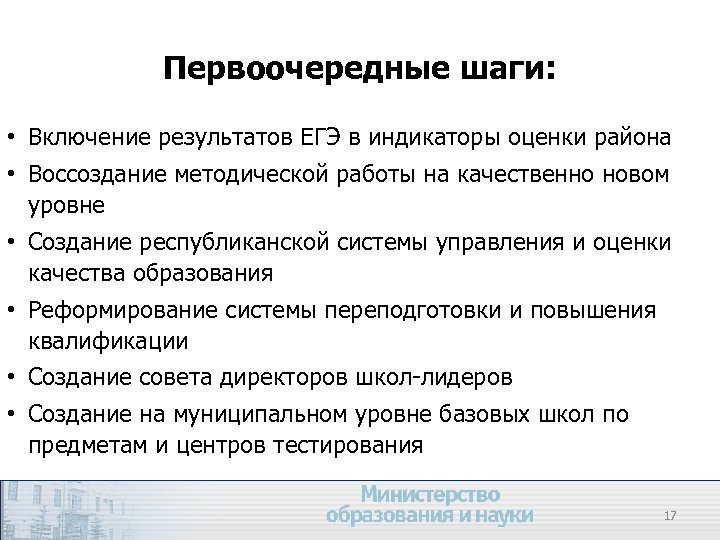 Первоочередные шаги:

• Включение результатов ЕГЭ в индикаторы оценки района
• Воссоздание методической работы на качественно новом уровне
• Создание республиканской системы управления и оценки качества образования
• Реформирование системы переподготовки и повышения квалификации
• Создание совета директоров школ-лидеров
• Создание на муниципальном уровне базовых школ по предметам и центров тестирования

Министерство образования и науки

17